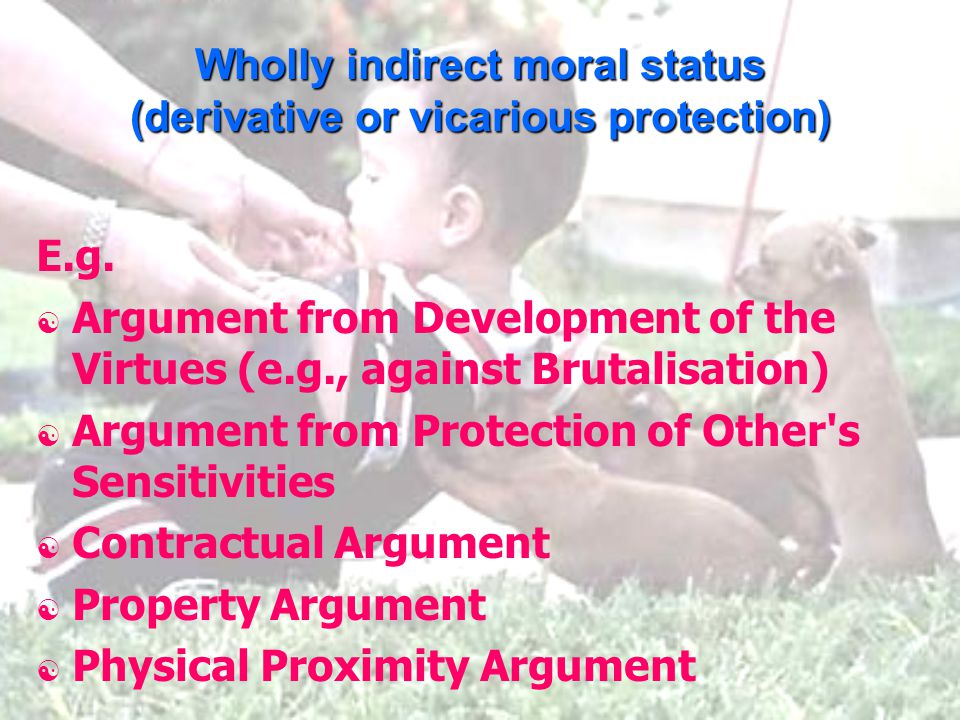 Wholly indirect moral status
(derivative or vicarious protection)

E.g.

Argument from Development of the Virtues (e.g., against Brutalisation)

Argument from Protection of Other's Sensitivities

Contractual Argument

Property Argument

Physical Proximity Argument